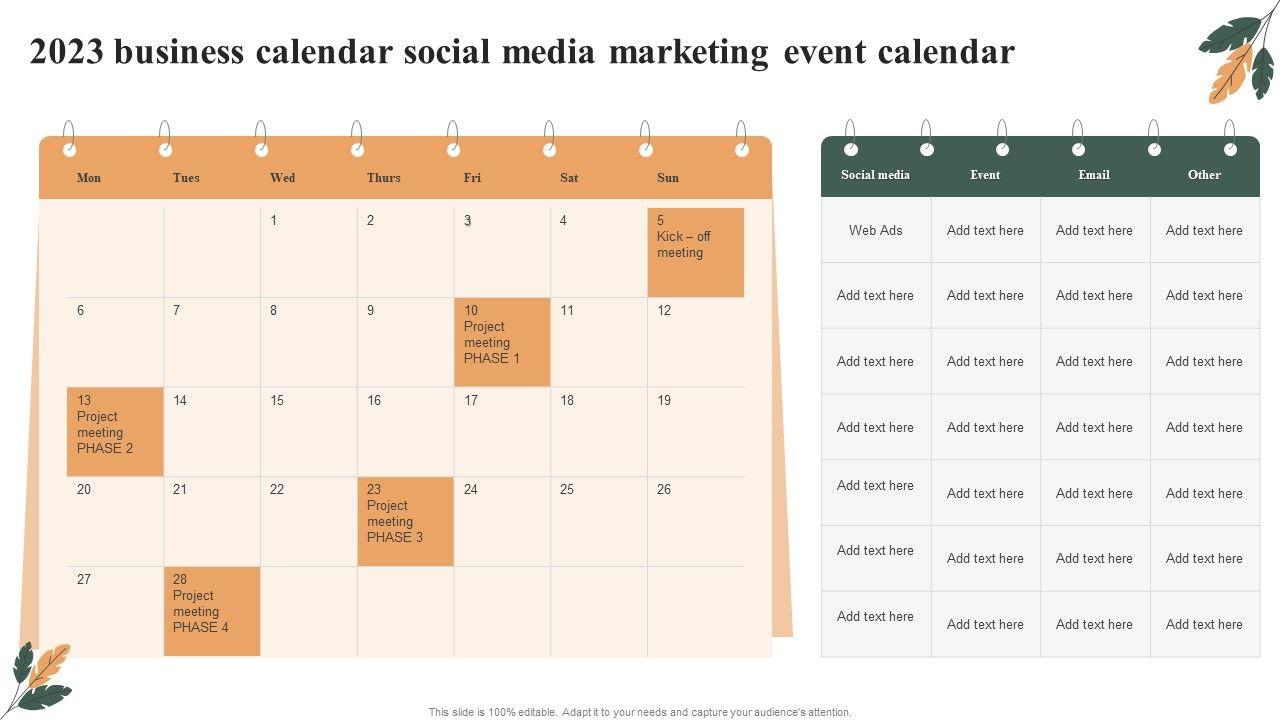 2023 business calendar social media marketing event calendar

| Mon | Tues | Wed | Thurs | Fri | Sat | Sun |
|---|---|---|---|---|---|---|
| | | 1 | 2 | 3 | 4 | 5 Kick – off meeting |
| 6 | 7 | 8 | 9 | 10 Project meeting PHASE 1 | 11 | 12 |
| 13 Project meeting PHASE 2 | 14 | 15 | 16 | 17 | 18 | 19 |
| 20 | 21 | 22 | 23 Project meeting PHASE 3 | 24 | 25 | 26 |
| 27 | 28 Project meeting PHASE 4 | | | | | |

| Social media | Event | Email | Other |
|---|---|---|---|
| Web Ads | Add text here | Add text here | Add text here |
| Add text here | Add text here | Add text here | Add text here |
| Add text here | Add text here | Add text here | Add text here |
| Add text here | Add text here | Add text here | Add text here |
| Add text here | Add text here | Add text here | Add text here |
| Add text here | Add text here | Add text here | Add text here |
| Add text here | Add text here | Add text here | Add text here |

This slide is 100% editable. Adapt it to your needs and capture your audience's attention.